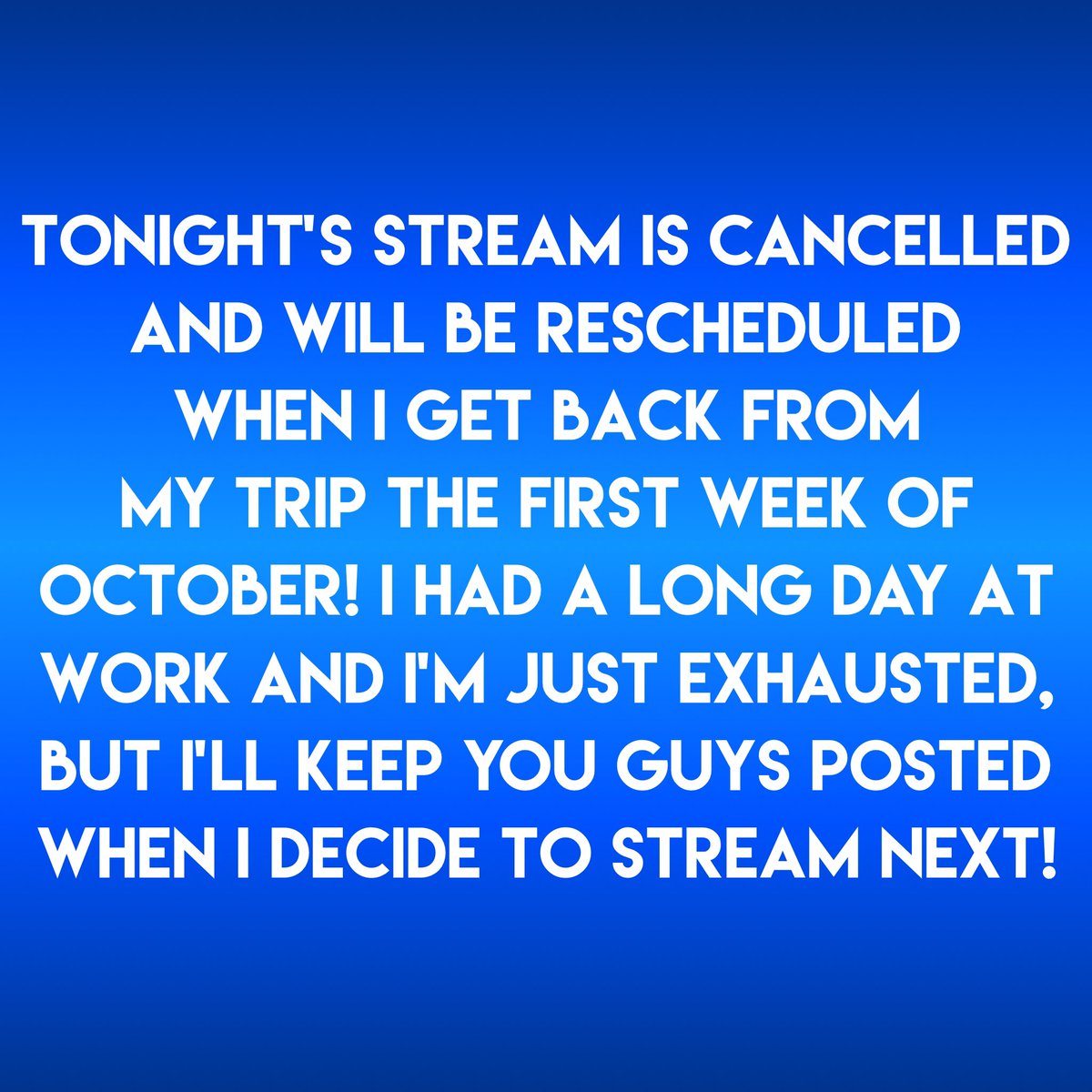 TONIGHT'S STREAM IS CANCELLED AND WILL BE RESCHEDULED WHEN I GET BACK FROM MY TRIP THE FIRST WEEK OF OCTOBER! I HAD A LONG DAY AT WORK AND I'M JUST EXHAUSTED, BUT I'LL KEEP YOU GUYS POSTED WHEN I DECIDE TO STREAM NEXT!